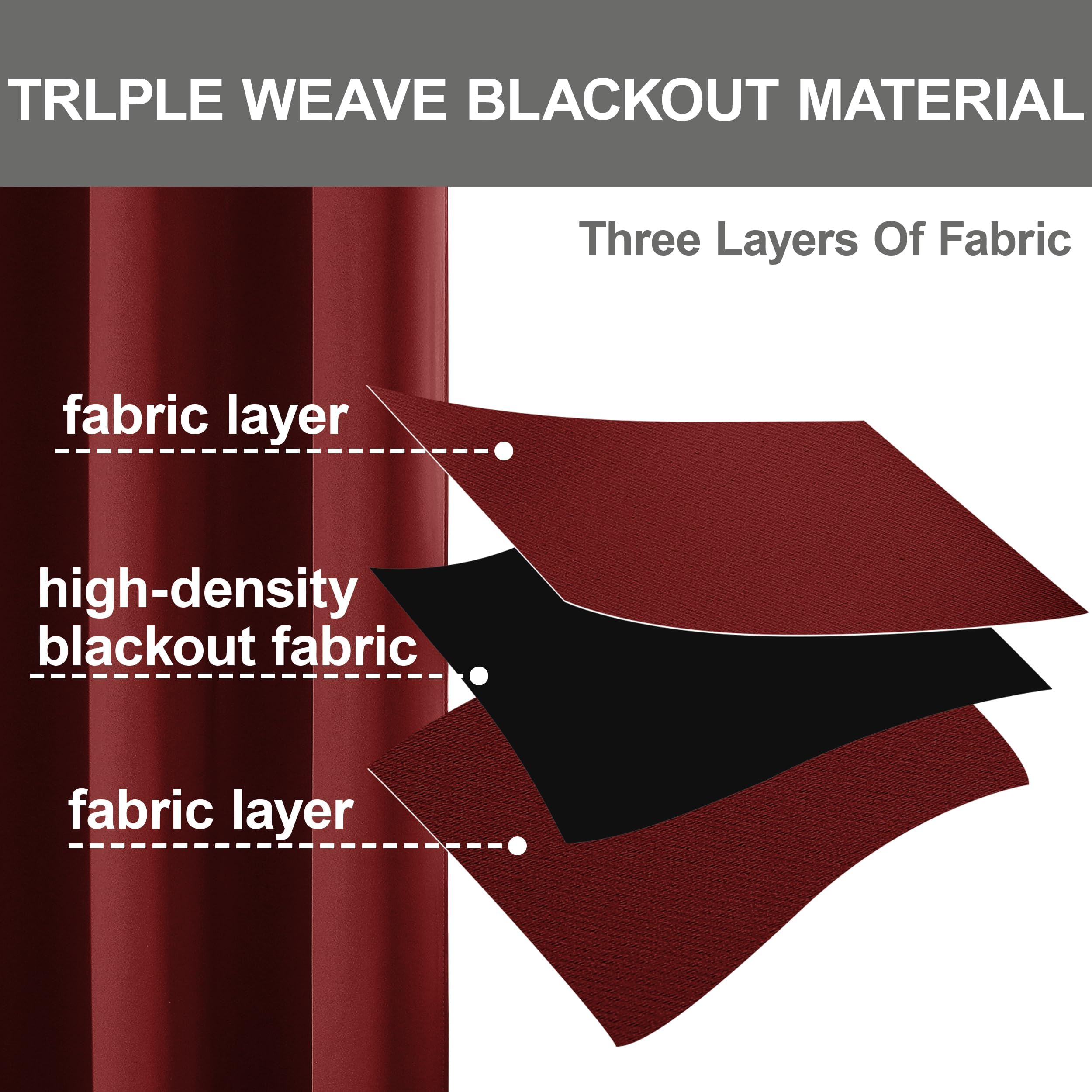 TRLPLE WEAVE BLACKOUT MATERIAL

Three Layers Of Fabric

fabric layer

high-density blackout fabric

fabric layer